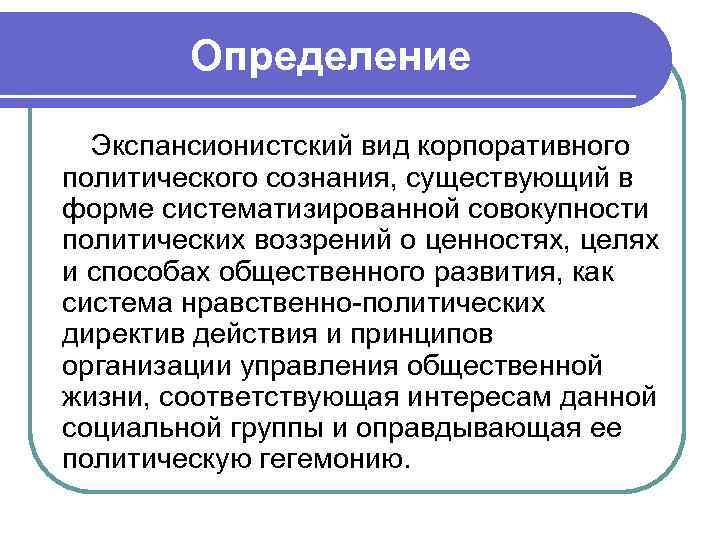 Определение

Экспансионистский вид корпоративного политического сознания, существующий в форме систематизированной совокупности политических воззрений о ценностях, целях и способах общественного развития, как система нравственно-политических директив действия и принципов организации управления общественной жизни, соответствующая интересам данной социальной группы и оправдывающая ее политическую гегемонию.